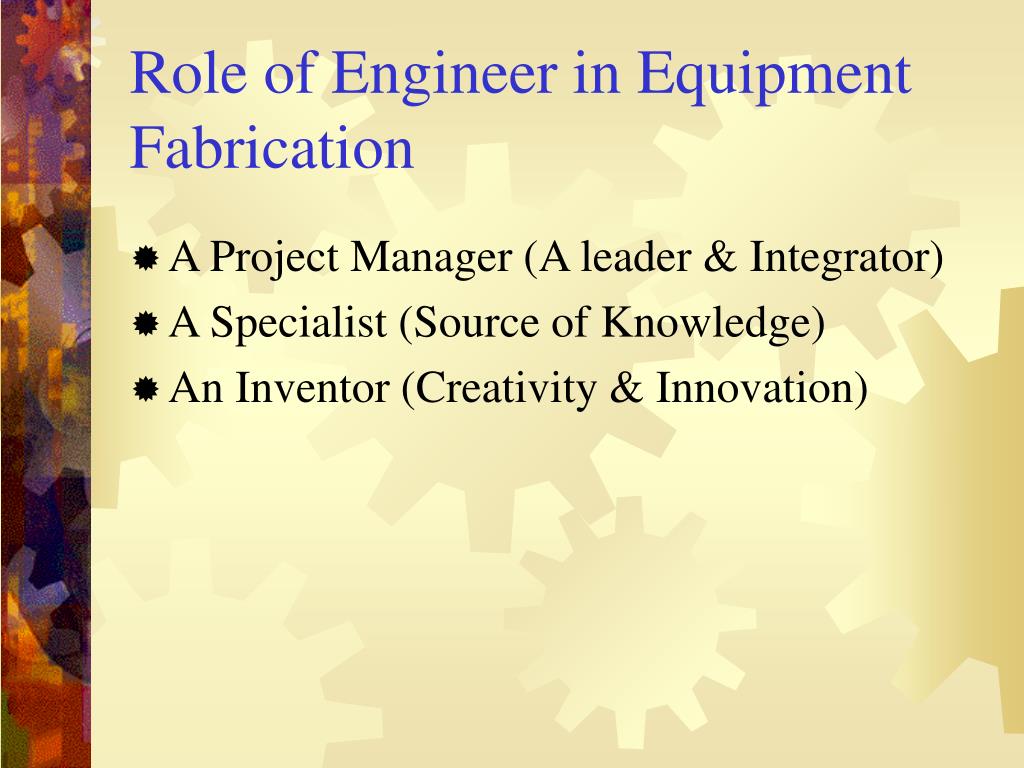 Role of Engineer in Equipment Fabrication

A Project Manager (A leader & Integrator)
A Specialist (Source of Knowledge)
An Inventor (Creativity & Innovation)